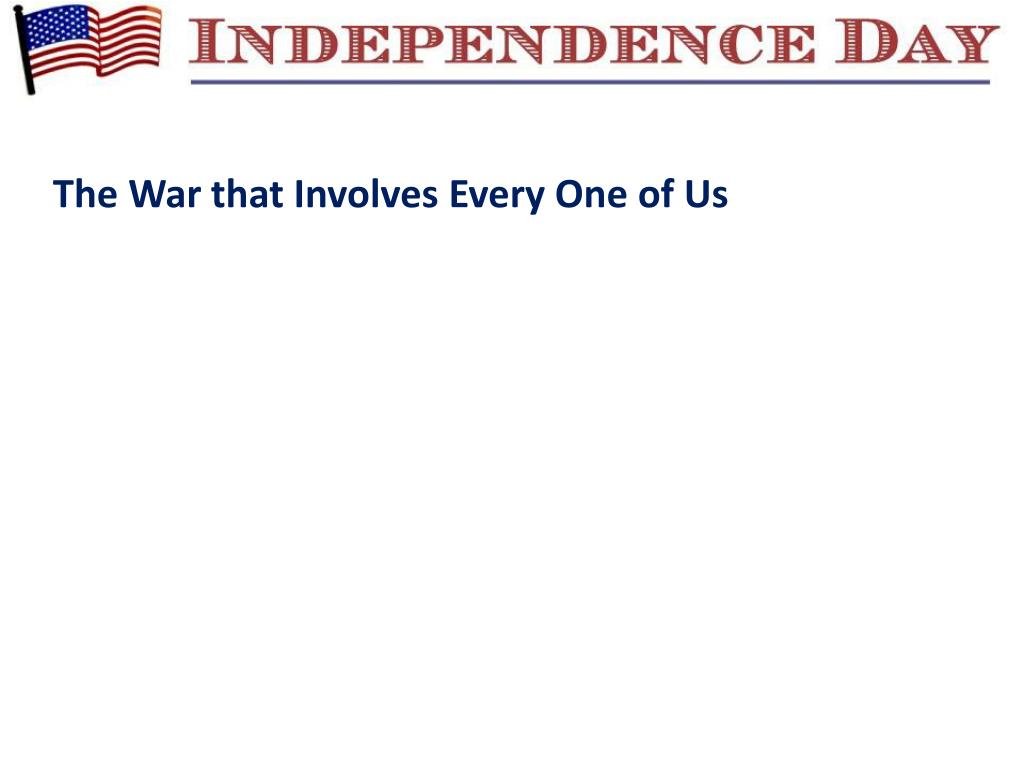 INDEPENDENCE DAY

The War that Involves Every One of Us